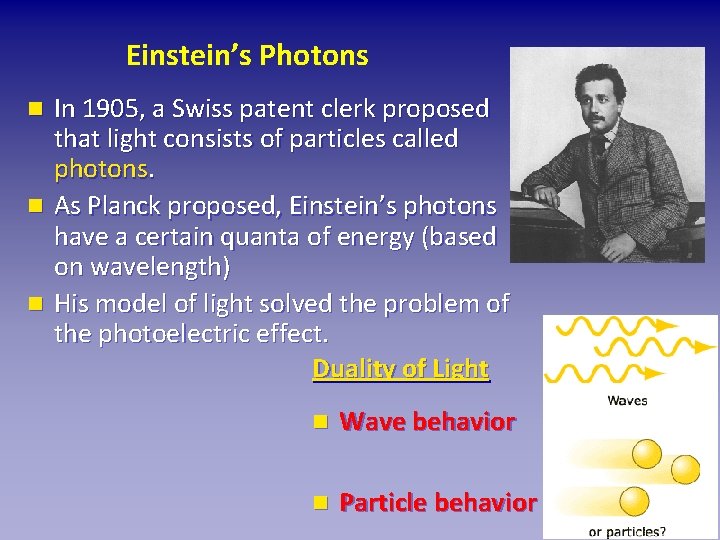 Einstein's Photons

In 1905, a Swiss patent clerk proposed that light consists of particles called photons.

As Planck proposed, Einstein's photons have a certain quanta of energy (based on wavelength)

His model of light solved the problem of the photoelectric effect.

Duality of Light

Wave behavior

Particle behavior

Waves

or particles?